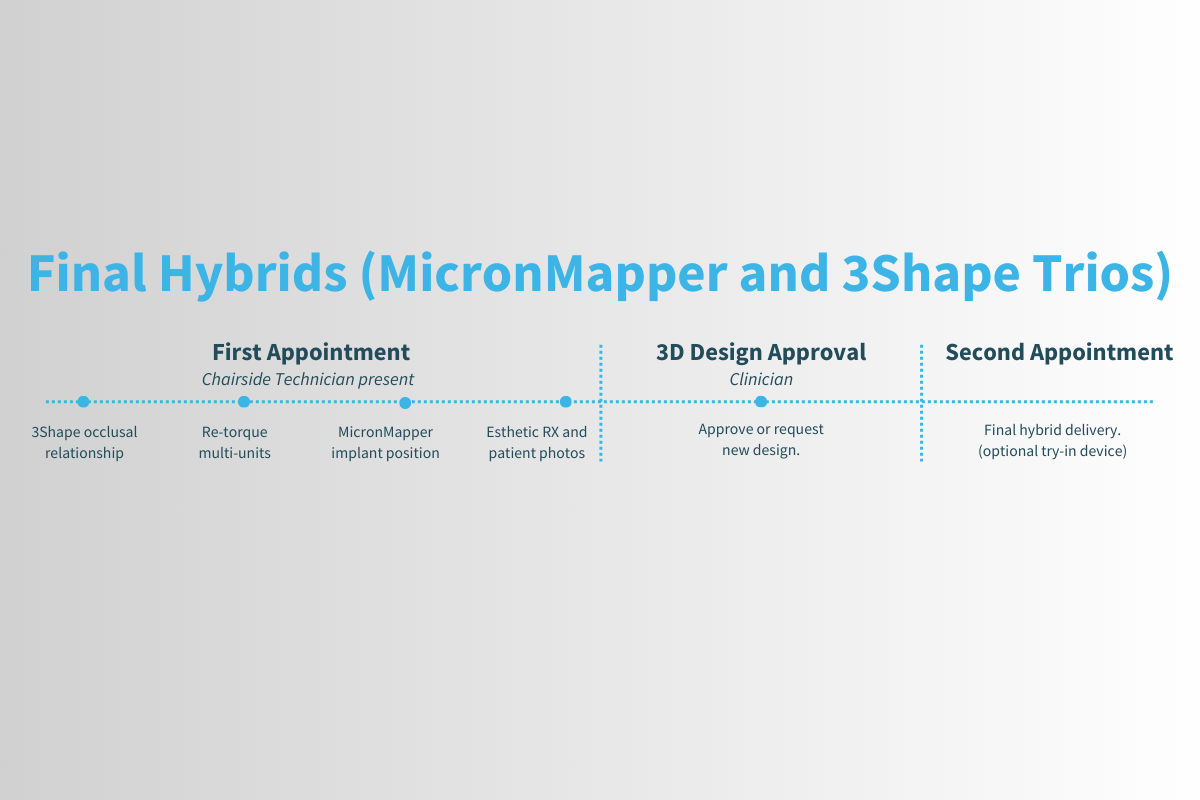 Final Hybrids (MicronMapper and 3Shape Trios)

First Appointment
Chairside Technician present

3Shape occlusal relationship

Re-torque multi-units

MicronMapper implant position

Esthetic RX and patient photos

3D Design Approval
Clinician

Approve or request new design.

Second Appointment

Final hybrid delivery. (optional try-in device)